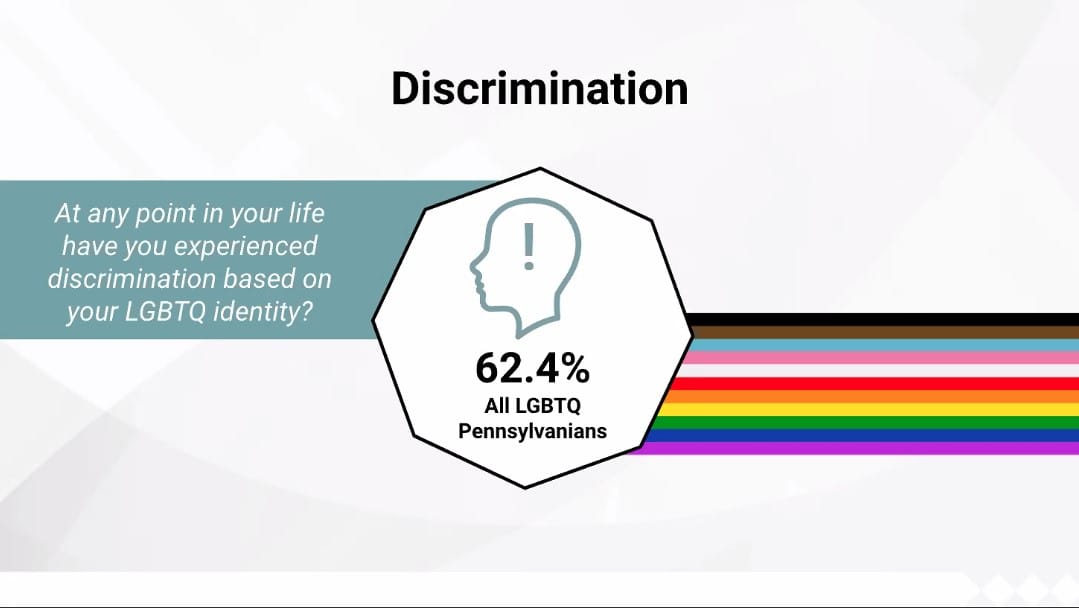 Discrimination

At any point in your life have you experienced discrimination based on your LGBTQ identity?

!

62.4%
All LGBTQ Pennsylvanians